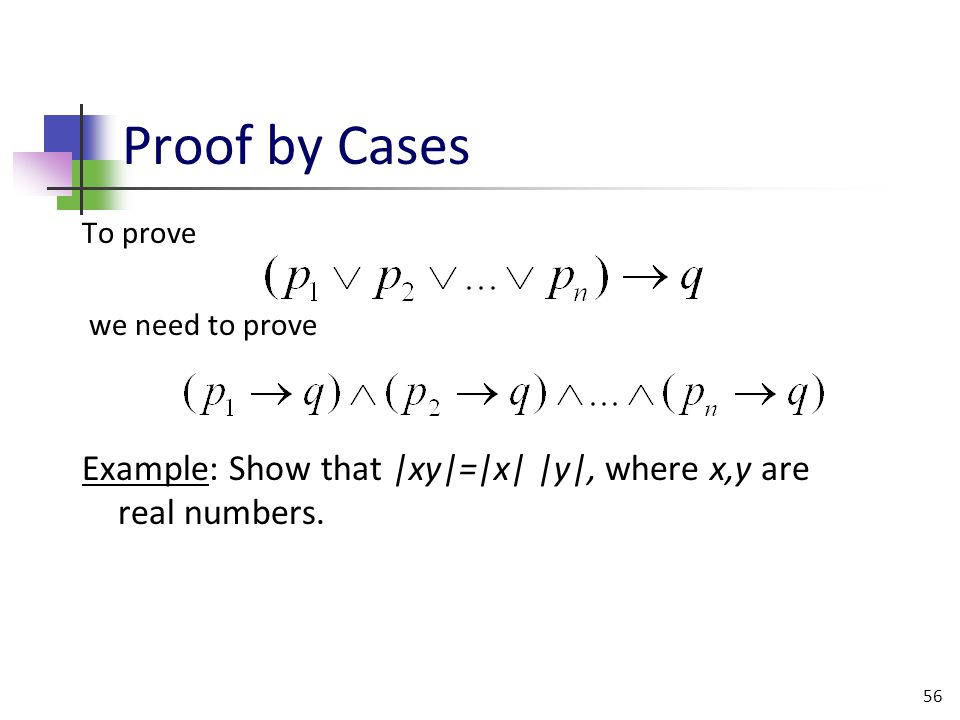 Proof by Cases

To prove

$(p_1 \vee p_2 \vee \ldots \vee p_n) \rightarrow q$

we need to prove

$(p_1 \rightarrow q) \wedge (p_2 \rightarrow q) \wedge \ldots \wedge (p_n \rightarrow q)$

Example: Show that $|xy|=|x|\ |y|$, where $x,y$ are real numbers.

56